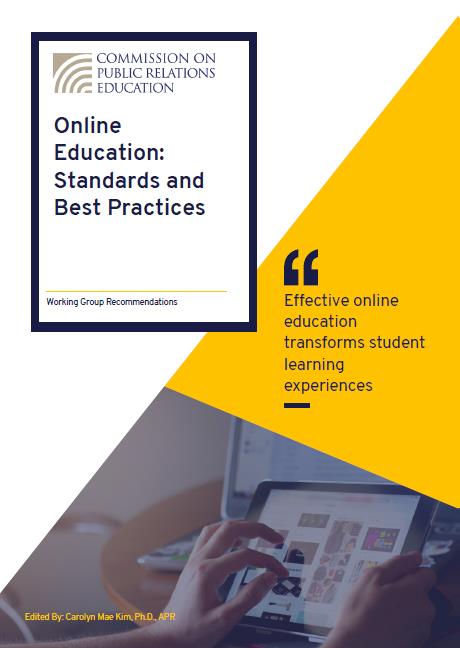 COMMISSION ON PUBLIC RELATIONS EDUCATION

Online Education: Standards and Best Practices

Working Group Recommendations

“

Effective online education transforms student learning experiences

Edited By: Carolyn Mae Kim, Ph.D., APR